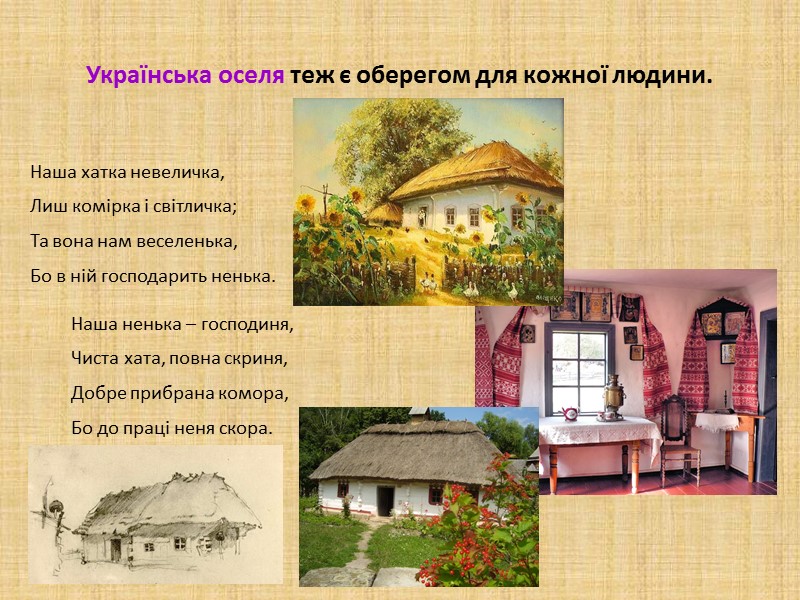 Українська оселя теж є оберегом для кожної людини.

Наша хатка невеличка,
Лиш комірка і світличка;
Та вона нам веселенька,
Бо в ній господарить ненька.

Наша ненька – господиня,
Чиста хата, повна скриня,
Добре прибрана комора,
Бо до праці неня скора.